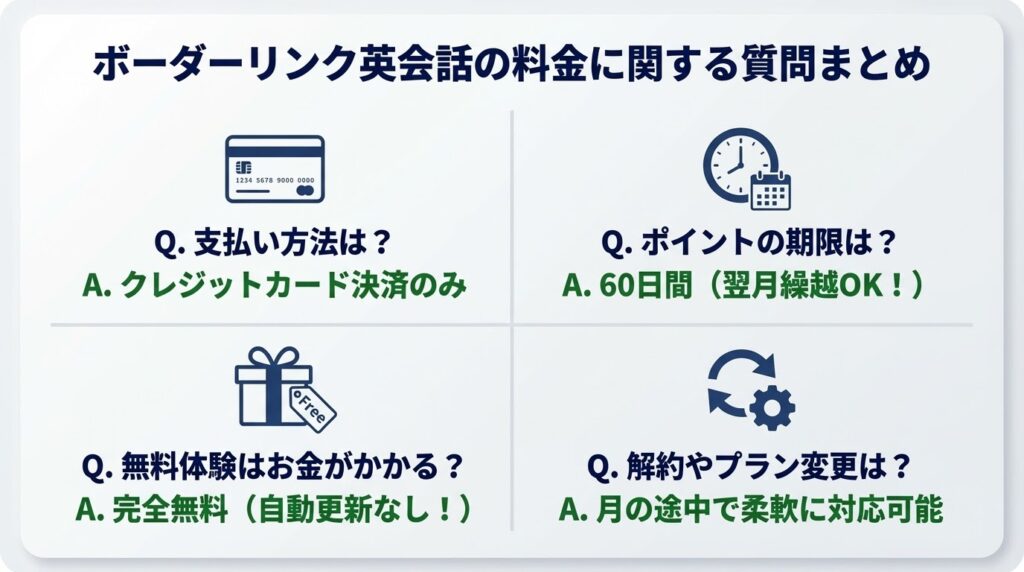 ボーダーリンク英会話の料金に関する質問まとめ

1234 5678 9000 0000

Q. 支払い方法は？
A. クレジットカード決済のみ

Q. ポイントの期限は？
A. 60日間（翌月繰越OK！）

Free

Q. 無料体験はお金がかかる？
A. 完全無料（自動更新なし！）

Q. 解約やプラン変更は？
A. 月の途中で柔軟に対応可能